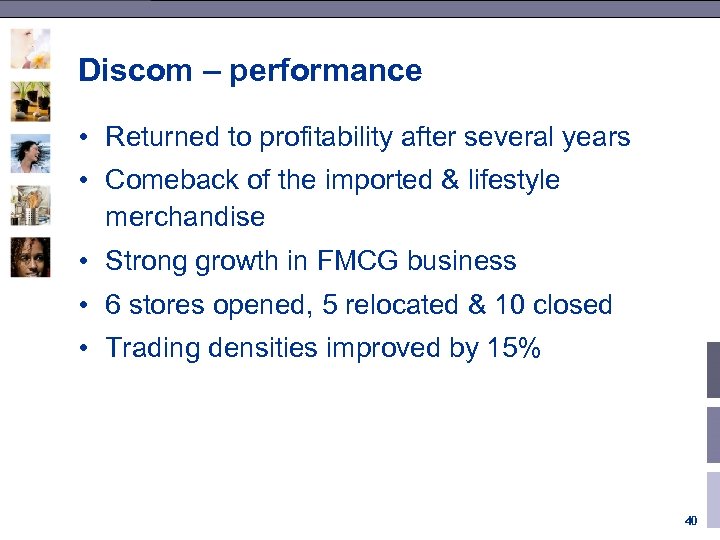 Discom – performance

• Returned to profitability after several years
• Comeback of the imported & lifestyle merchandise
• Strong growth in FMCG business
• 6 stores opened, 5 relocated & 10 closed
• Trading densities improved by 15%

40